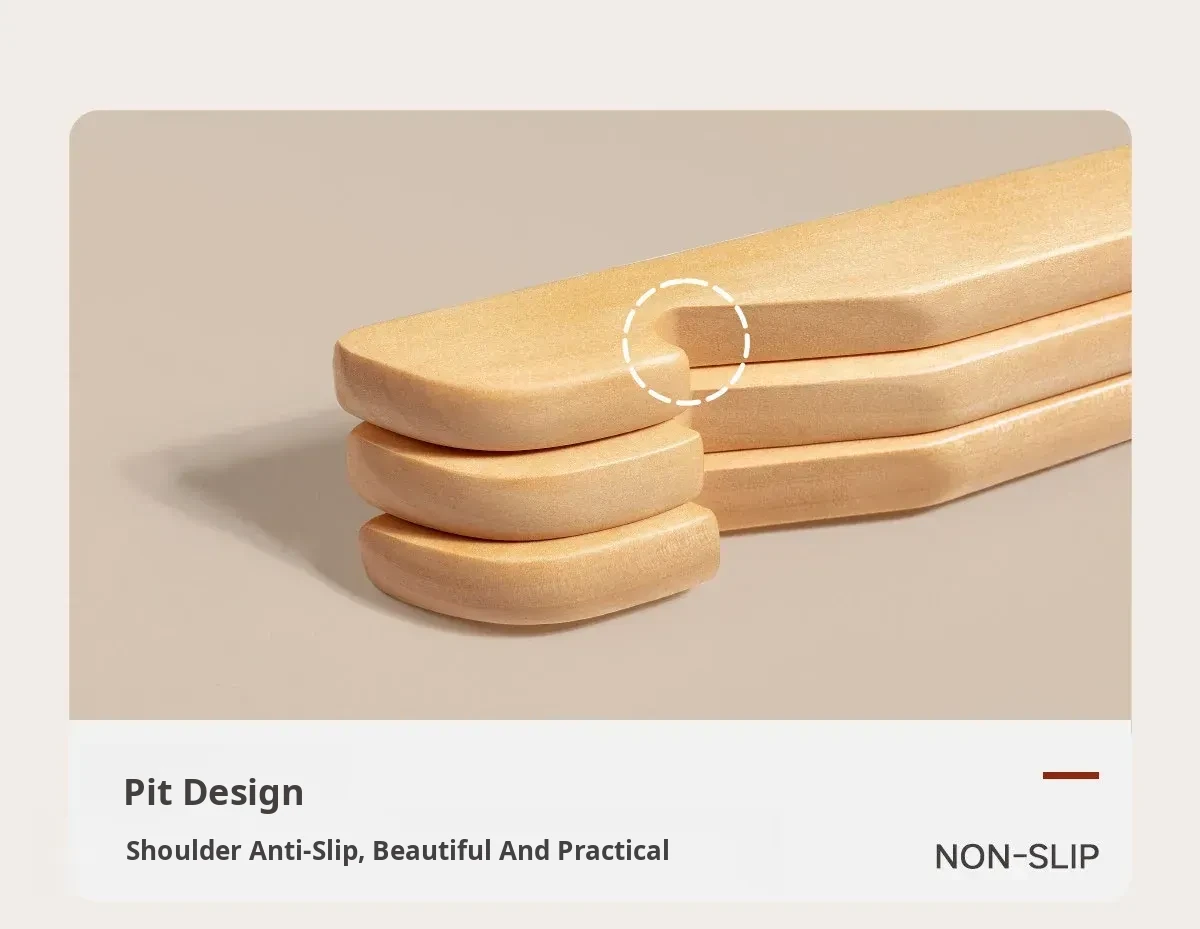 Pit Design

Shoulder Anti-Slip, Beautiful And Practical

NON-SLIP